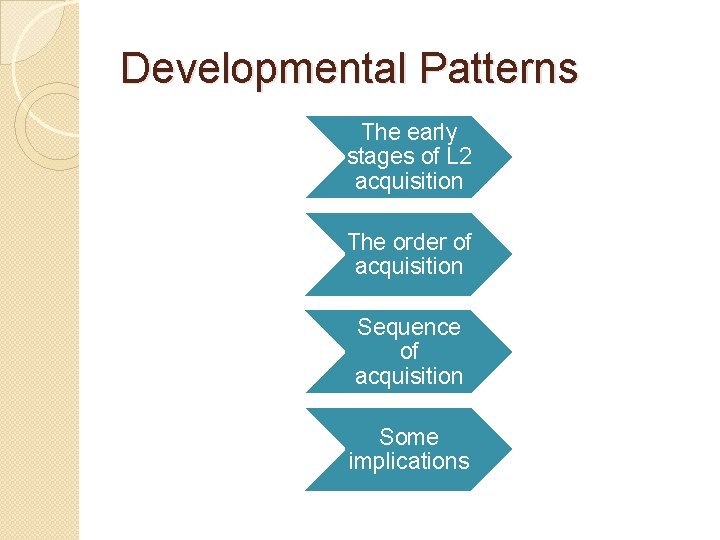 Developmental Patterns

The early stages of L2 acquisition

The order of acquisition

Sequence of acquisition

Some implications